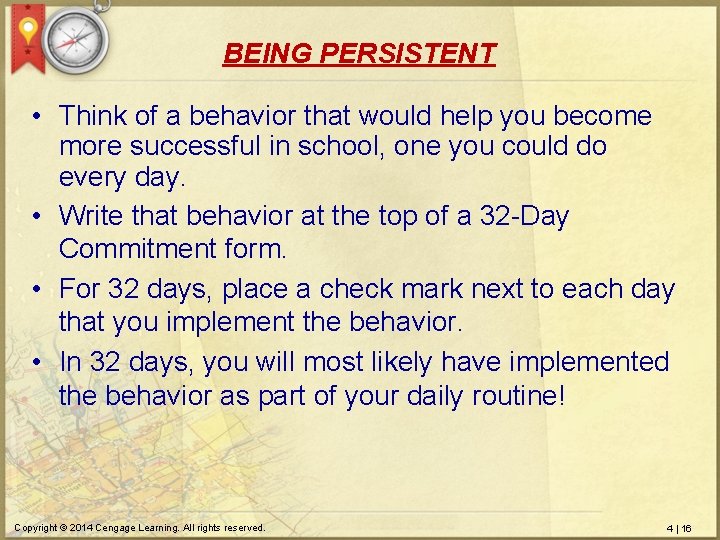 BEING PERSISTENT

• Think of a behavior that would help you become more successful in school, one you could do every day.

• Write that behavior at the top of a 32-Day Commitment form.

• For 32 days, place a check mark next to each day that you implement the behavior.

• In 32 days, you will most likely have implemented the behavior as part of your daily routine!

Copyright © 2014 Cengage Learning. All rights reserved.

4 | 16